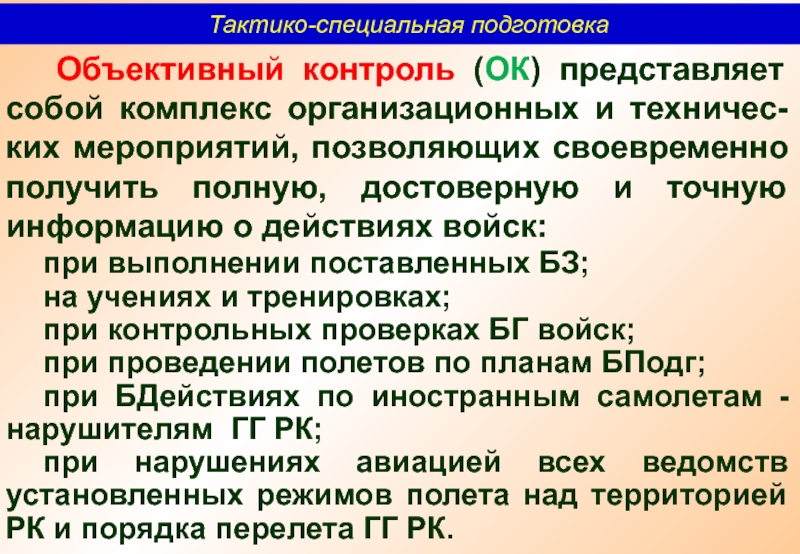 Тактико-специальная подготовка

Объективный контроль (ОК) представляет собой комплекс организационных и технических мероприятий, позволяющих своевременно получить полную, достоверную и точную информацию о действиях войск:

при выполнении поставленных БЗ;

на учениях и тренировках;

при контрольных проверках БГ войск;

при проведении полетов по планам БПодг;

при БДействиях по иностранным самолетам - нарушителям ГГ РК;

при нарушениях авиацией всех ведомств установленных режимов полета над территорией РК и порядка перелета ГГ РК.